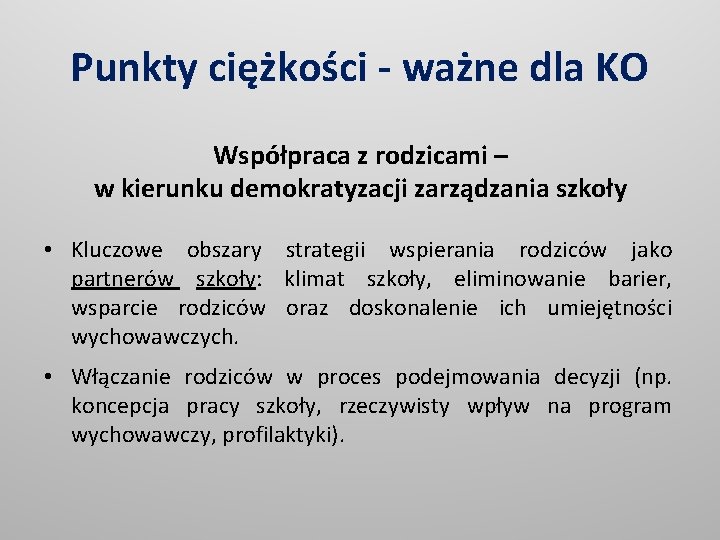 Punkty ciężkości - ważne dla KO

Współpraca z rodzicami – w kierunku demokratyzacji zarządzania szkoły

• Kluczowe obszary strategii wspierania rodziców jako partnerów szkoły: klimat szkoły, eliminowanie barier, wsparcie rodziców oraz doskonalenie ich umiejętności wychowawczych.

• Włączanie rodziców w proces podejmowania decyzji (np. koncepcja pracy szkoły, rzeczywisty wpływ na program wychowawczy, profilaktyki).